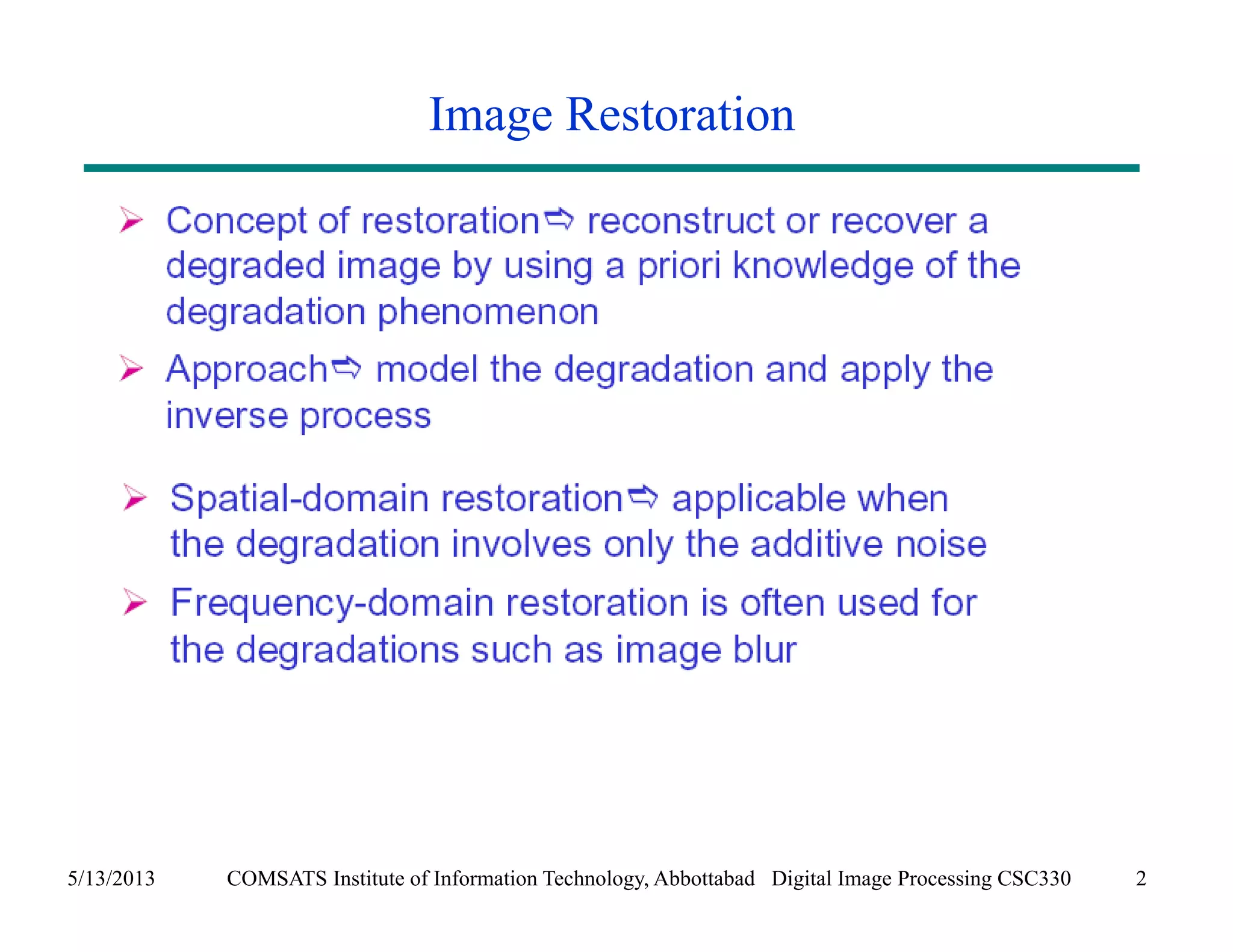 Image Restoration

➢ Concept of restoration⇨ reconstruct or recover a degraded image by using a priori knowledge of the degradation phenomenon

➢ Approach⇨ model the degradation and apply the inverse process

➢ Spatial-domain restoration⇨ applicable when the degradation involves only the additive noise

➢ Frequency-domain restoration is often used for the degradations such as image blur

5/13/2013 COMSATS Institute of Information Technology, Abbottabad Digital Image Processing CSC330 2